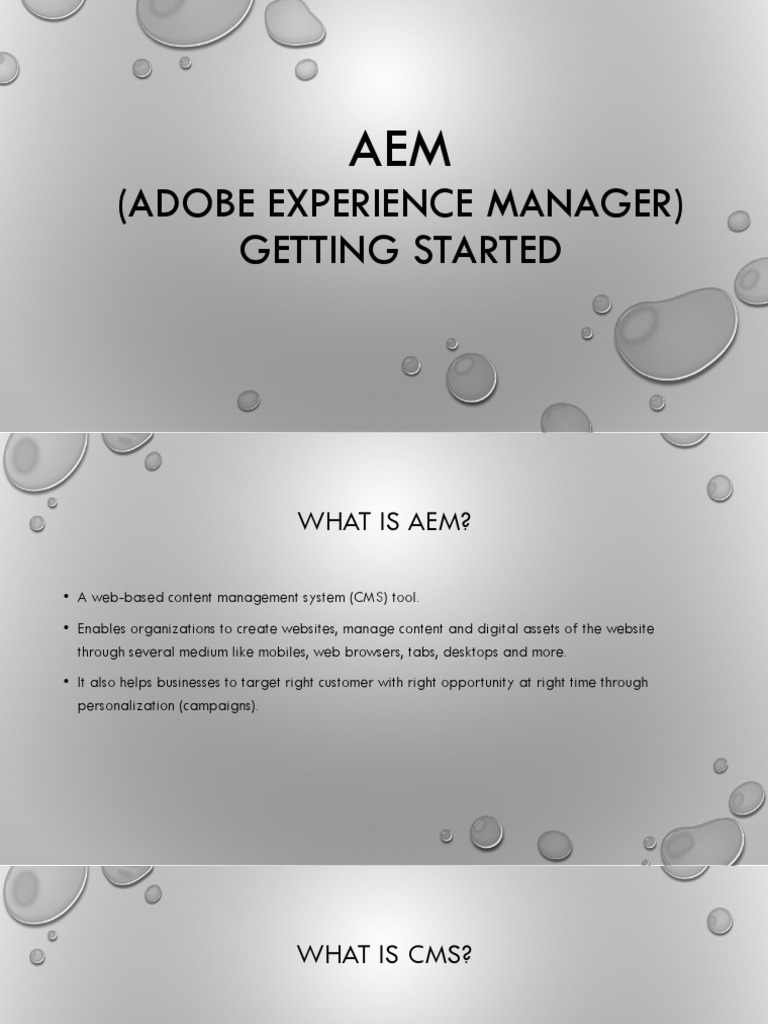 AEM
(ADOBE EXPERIENCE MANAGER)
GETTING STARTED

WHAT IS AEM?

• A web-based content management system (CMS) tool.
• Enables organizations to create websites, manage content and digital assets of the website through several medium like mobiles, web browsers, tabs, desktops and more.
• It also helps businesses to target right customer with right opportunity at right time through personalization (campaigns).

WHAT IS CMS?